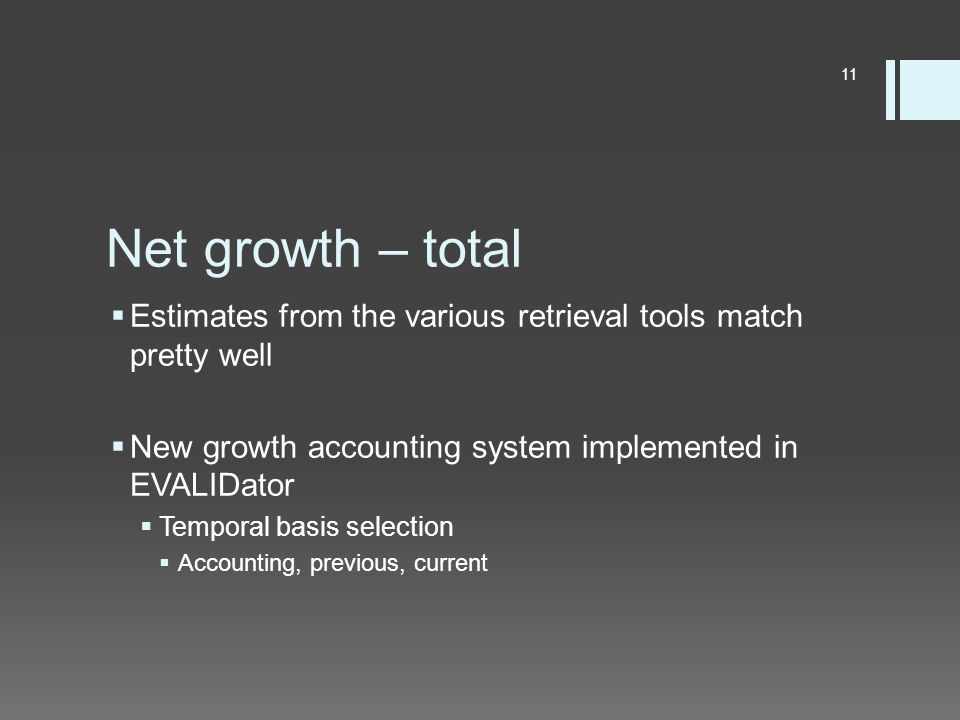 11

Net growth – total

▪ Estimates from the various retrieval tools match pretty well

▪ New growth accounting system implemented in EVALIDator

▪ Temporal basis selection

▪ Accounting, previous, current